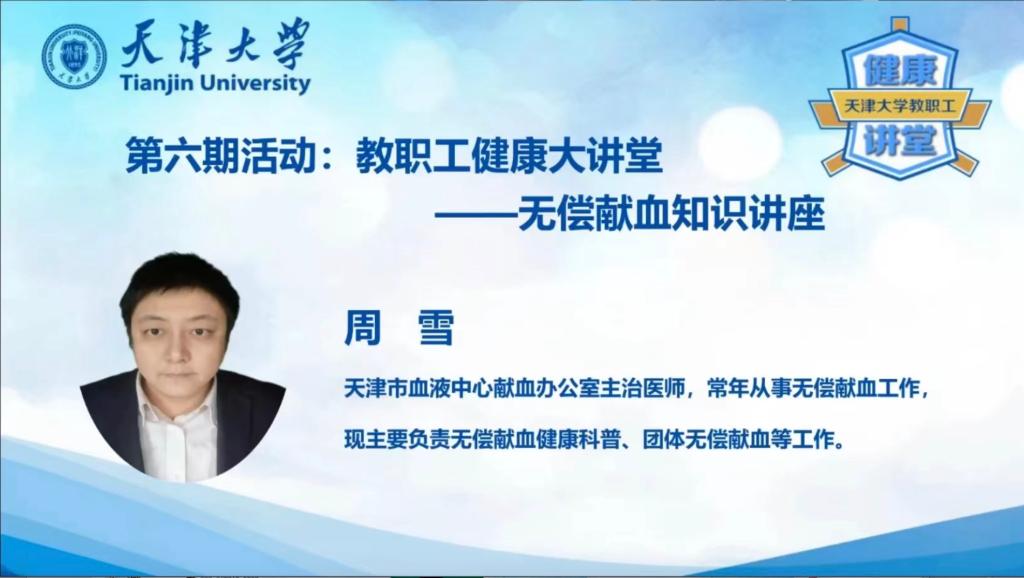 天津大学
Tianjin University

健康
天津大学教职工
讲堂

第六期活动：教职工健康大讲堂
——无偿献血知识讲座

周 雪

天津市血液中心献血办公室主治医师，常年从事无偿献血工作，

现主要负责无偿献血健康科普、团体无偿献血等工作。